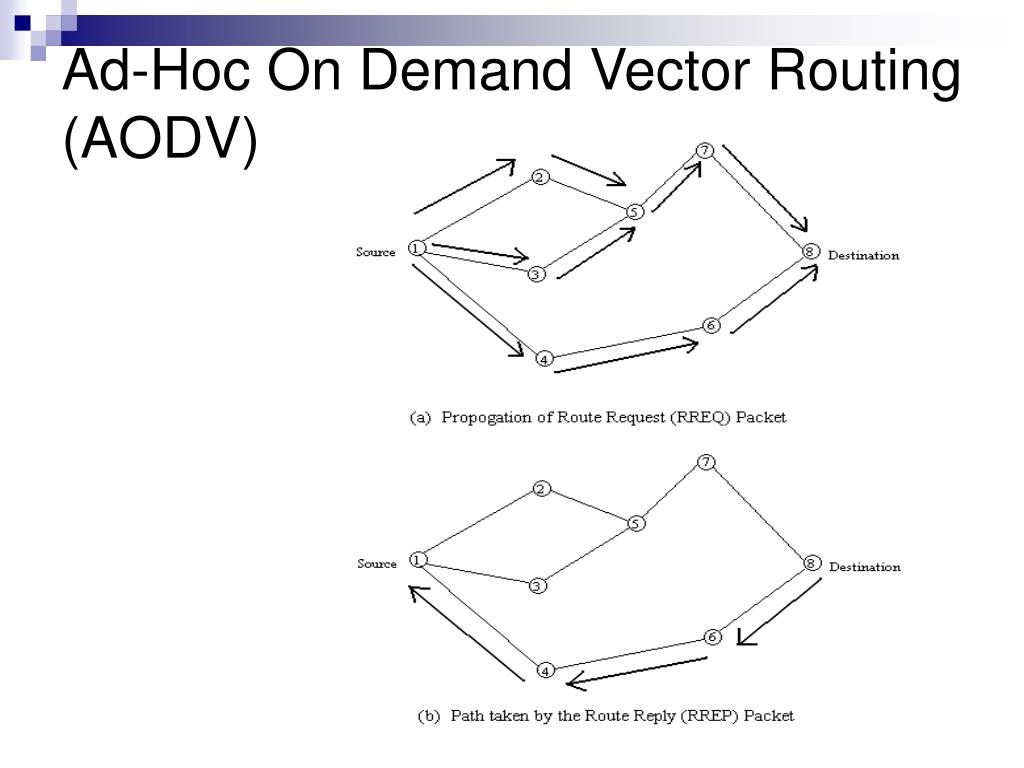 Ad-Hoc On Demand Vector Routing (AODV)

Source
1
2
3
4
5
6
7
8
Destination

(a) Propogation of Route Request (RREQ) Packet

Source
1
2
3
4
5
6
7
8
Destination

(b) Path taken by the Route Reply (RREP) Packet